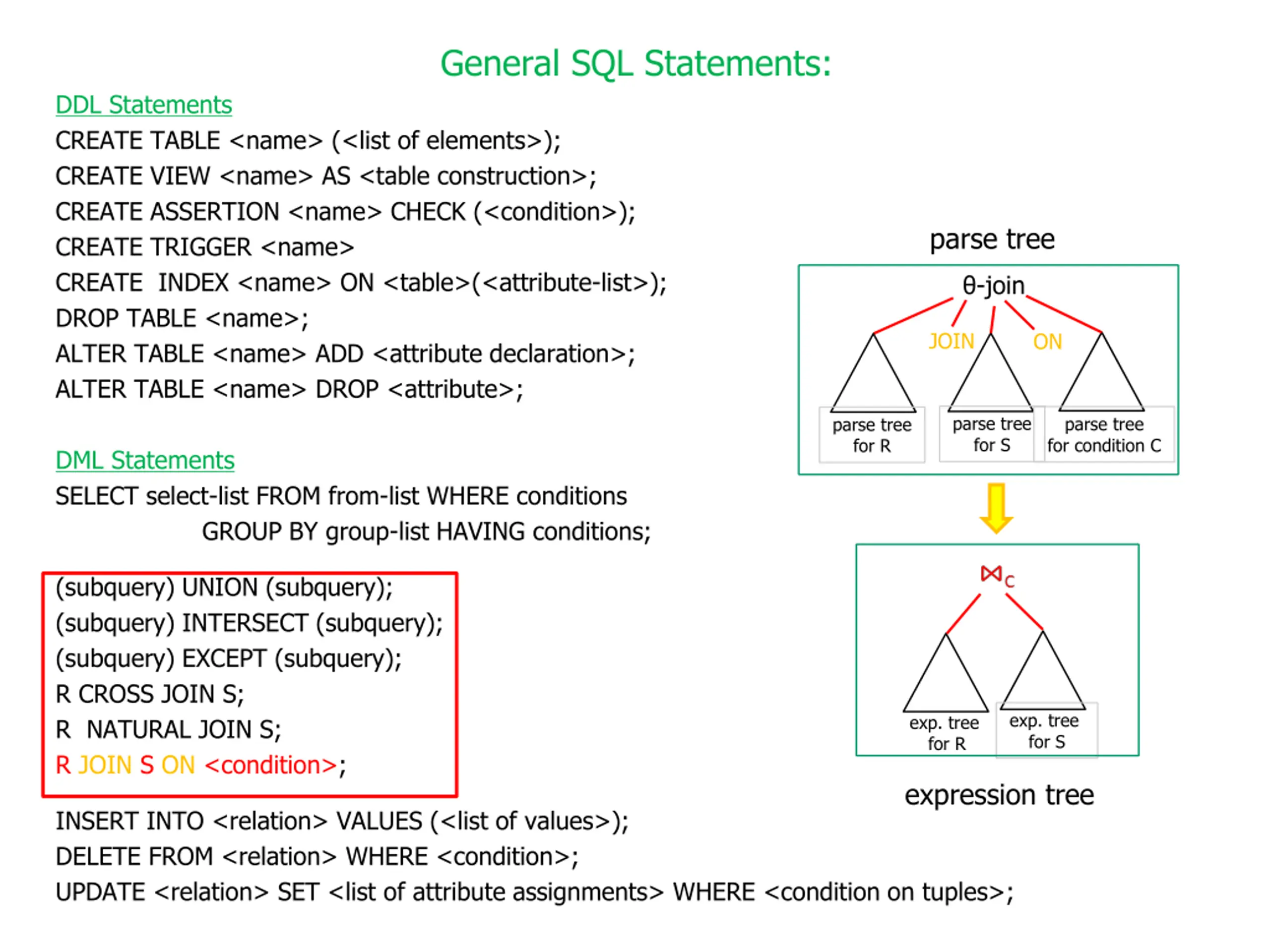 General SQL Statements:

DDL Statements

CREATE TABLE <name> (<list of elements>);
CREATE VIEW <name> AS <table construction>;
CREATE ASSERTION <name> CHECK (<condition>);
CREATE TRIGGER <name>
CREATE INDEX <name> ON <table>(<attribute-list>);
DROP TABLE <name>;
ALTER TABLE <name> ADD <attribute declaration>;
ALTER TABLE <name> DROP <attribute>;

DML Statements

SELECT select-list FROM from-list WHERE conditions
GROUP BY group-list HAVING conditions;

(subquery) UNION (subquery);
(subquery) INTERSECT (subquery);
(subquery) EXCEPT (subquery);
R CROSS JOIN S;
R NATURAL JOIN S;
R JOIN S ON <condition>;

INSERT INTO <relation> VALUES (<list of values>);
DELETE FROM <relation> WHERE <condition>;
UPDATE <relation> SET <list of attribute assignments> WHERE <condition on tuples>;

parse tree

θ-join

JOIN

ON

parse tree for R

parse tree for S

parse tree for condition C

$\bowtie_C$

exp. tree for R

exp. tree for S

expression tree